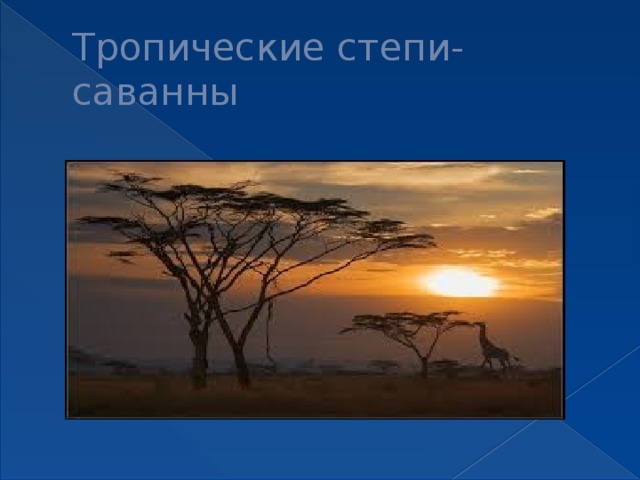 Тропические степи-саванны